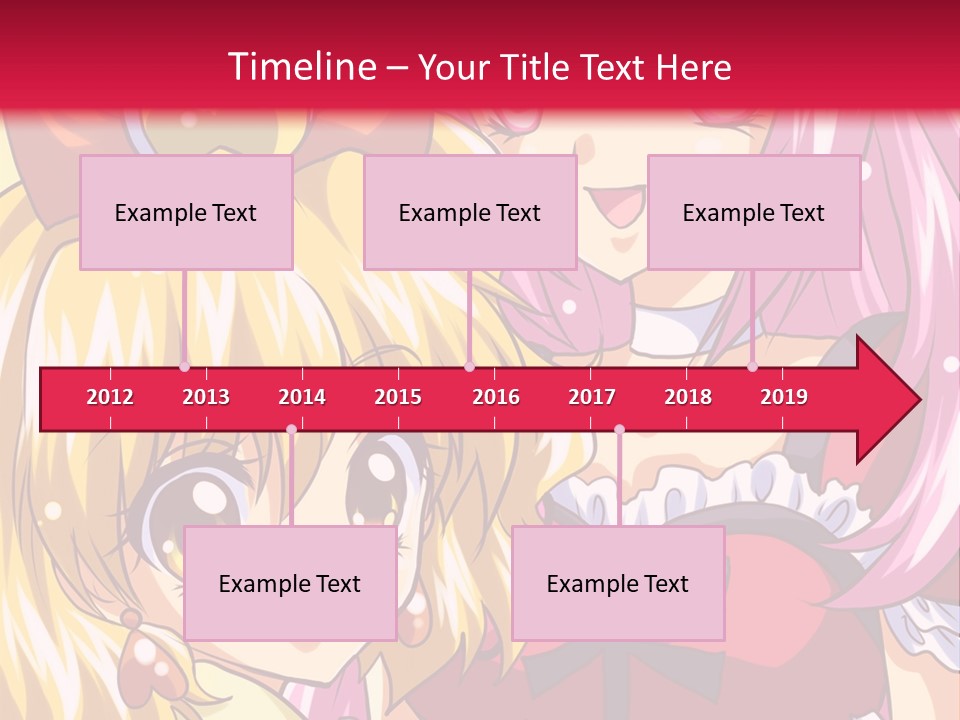 Timeline – Your Title Text Here

Example Text

Example Text

Example Text

2012 2013 2014 2015 2016 2017 2018 2019

Example Text

Example Text